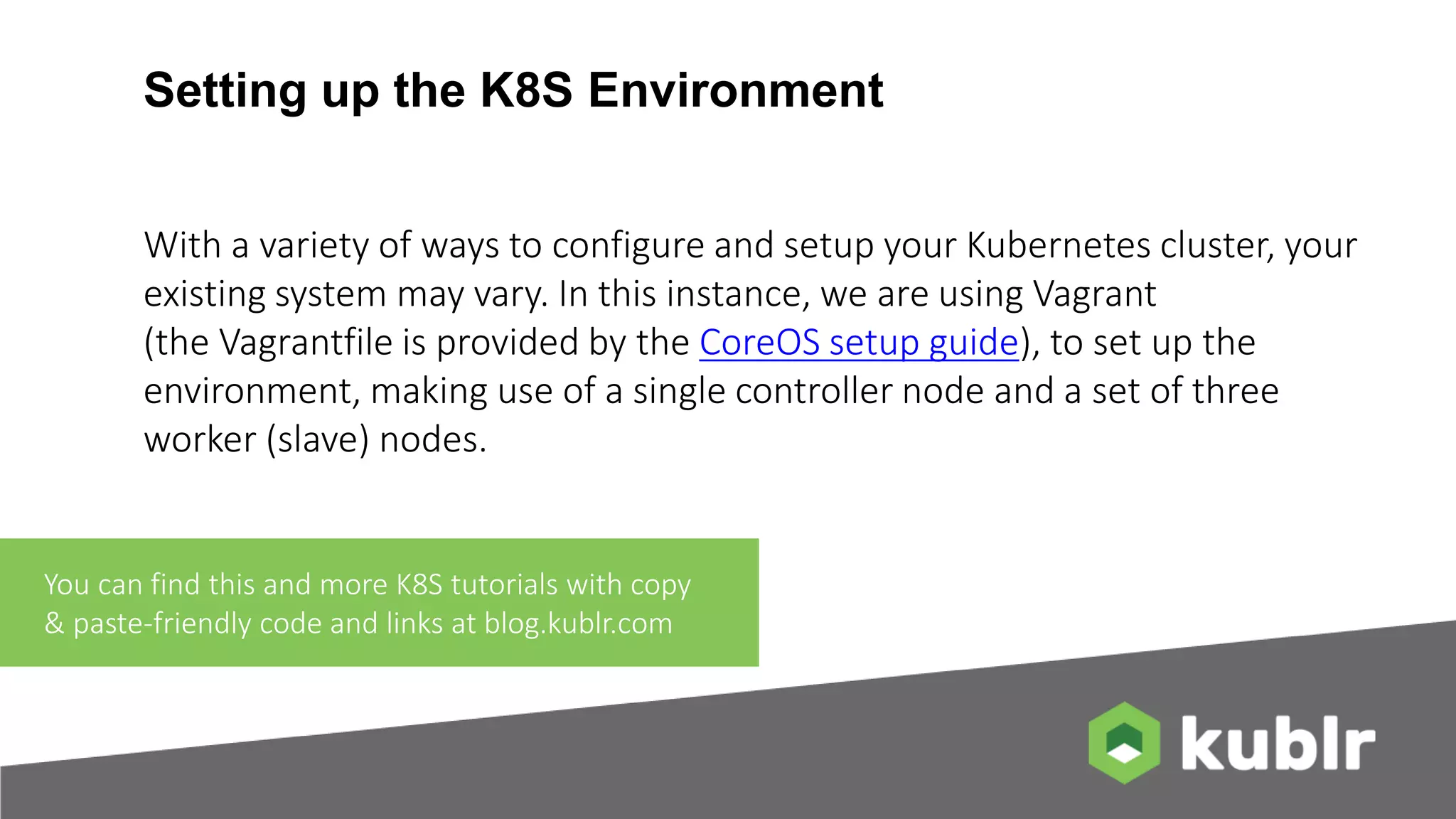 Setting up the K8S Environment

With a variety of ways to configure and setup your Kubernetes cluster, your existing system may vary. In this instance, we are using Vagrant (the Vagrantfile is provided by the CoreOS setup guide), to set up the environment, making use of a single controller node and a set of three worker (slave) nodes.

You can find this and more K8S tutorials with copy & paste-friendly code and links at blog.kublr.com

kublr